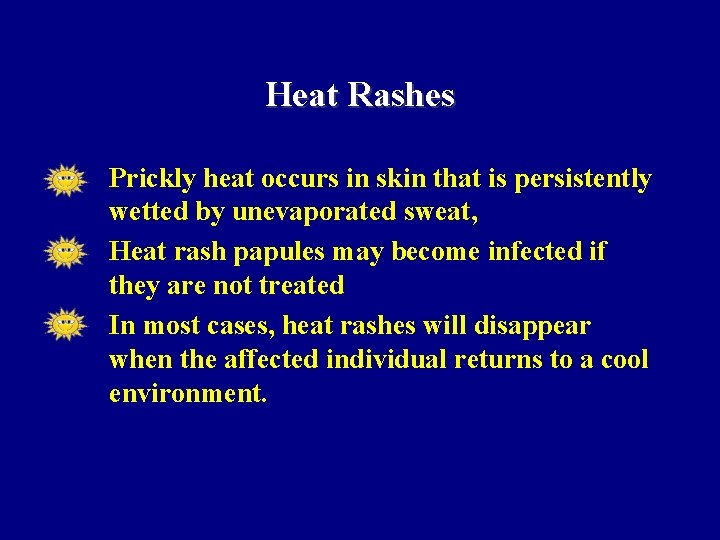 Heat Rashes

Prickly heat occurs in skin that is persistently wetted by unevaporated sweat,

Heat rash papules may become infected if they are not treated

In most cases, heat rashes will disappear when the affected individual returns to a cool environment.